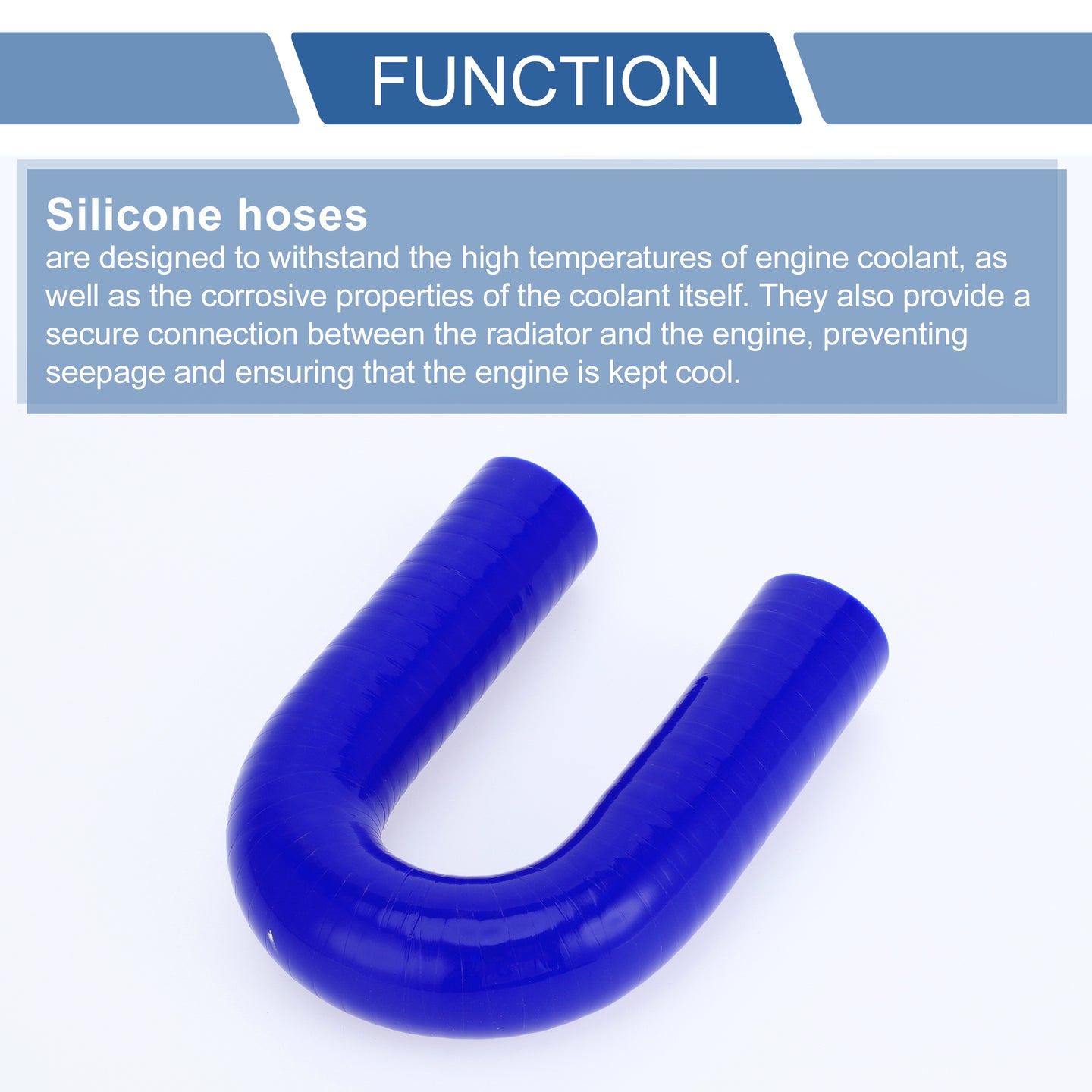 FUNCTION

Silicone hoses

are designed to withstand the high temperatures of engine coolant, as well as the corrosive properties of the coolant itself. They also provide a secure connection between the radiator and the engine, preventing seepage and ensuring that the engine is kept cool.